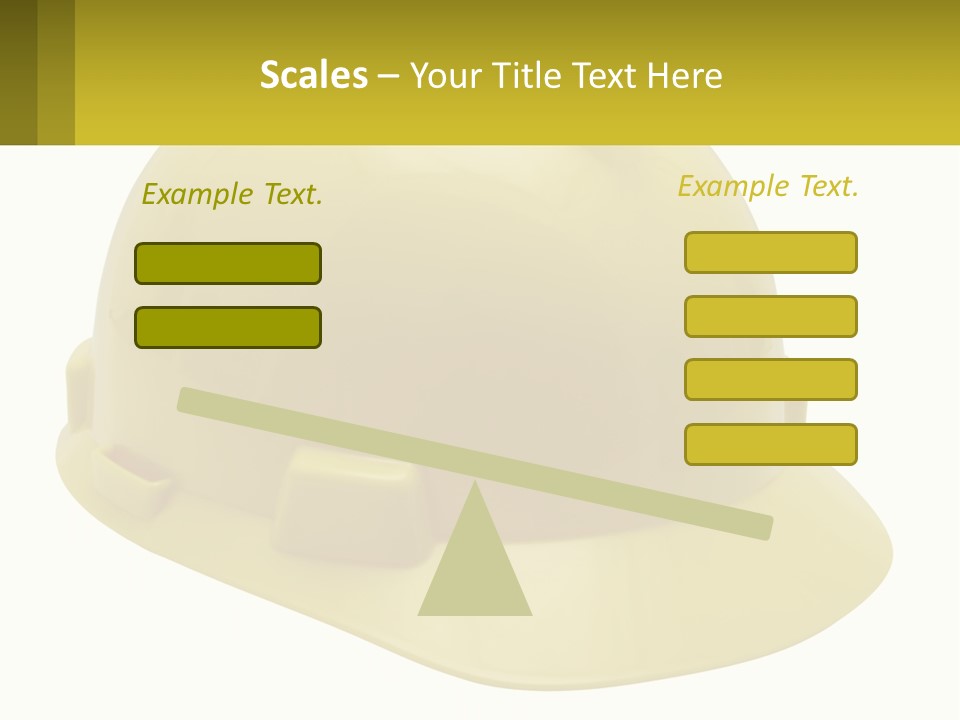 Scales – Your Title Text Here

Example Text.

Example Text.